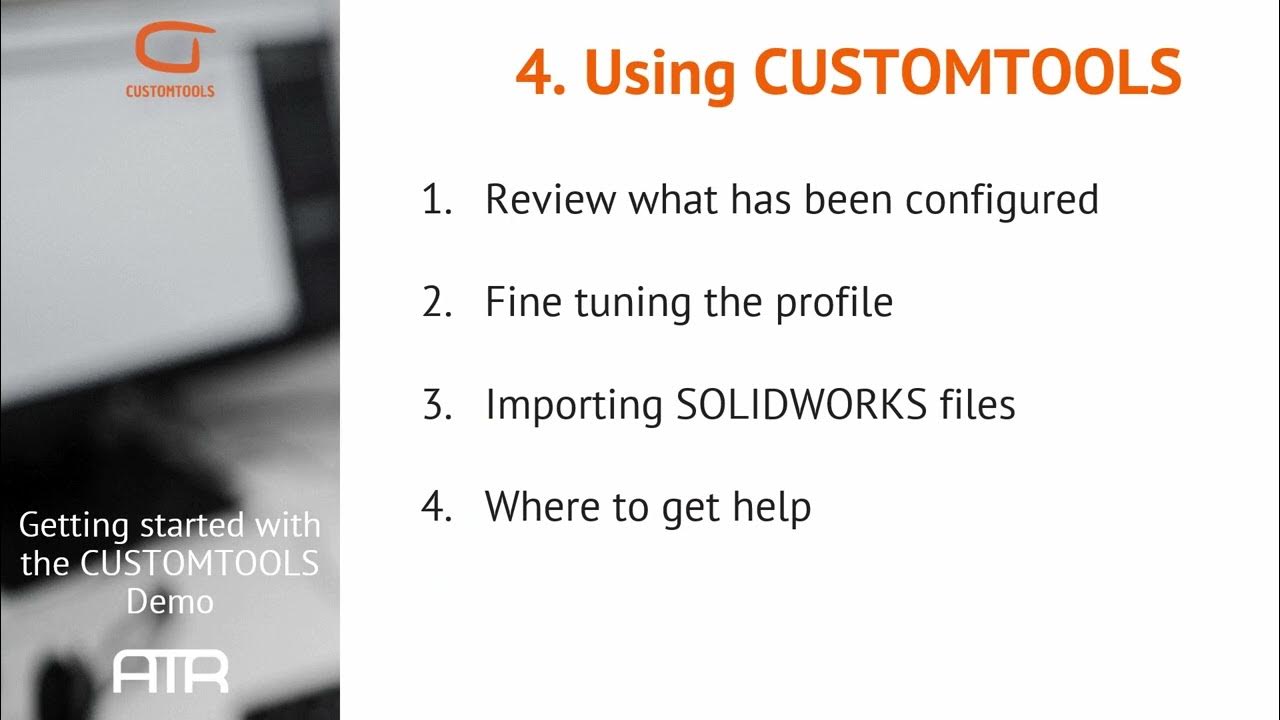 CUSTOMTOOLS

Getting started with the CUSTOMTOOLS Demo

ATR

4. Using CUSTOMTOOLS

1. Review what has been configured

2. Fine tuning the profile

3. Importing SOLIDWORKS files

4. Where to get help